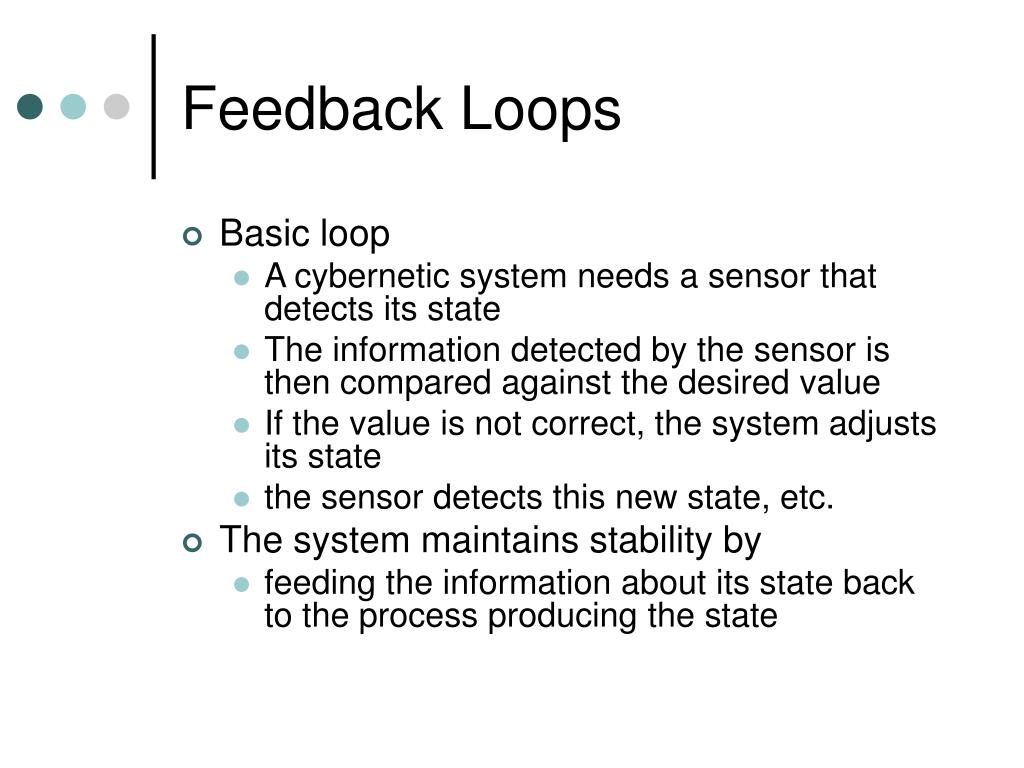 Feedback Loops

Basic loop
A cybernetic system needs a sensor that detects its state
The information detected by the sensor is then compared against the desired value
If the value is not correct, the system adjusts its state
the sensor detects this new state, etc.

The system maintains stability by
feeding the information about its state back to the process producing the state